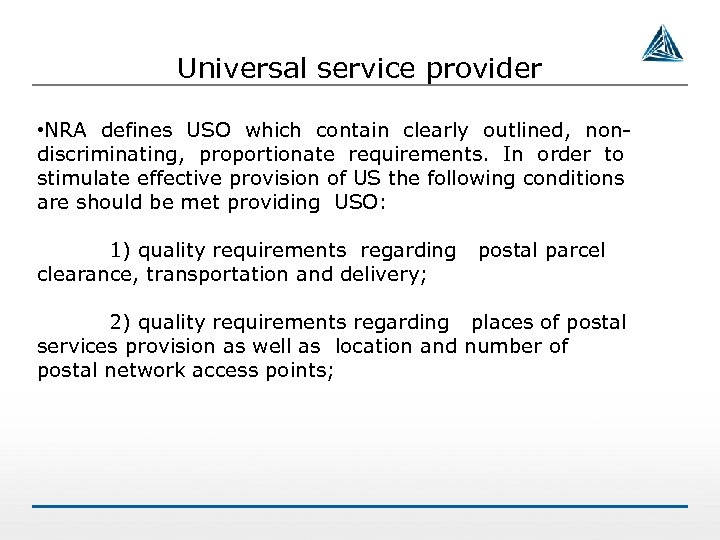 Universal service provider

•NRA defines USO which contain clearly outlined, non-discriminating, proportionate requirements. In order to stimulate effective provision of US the following conditions are should be met providing USO:

1) quality requirements regarding postal parcel clearance, transportation and delivery;

2) quality requirements regarding places of postal services provision as well as location and number of postal network access points;